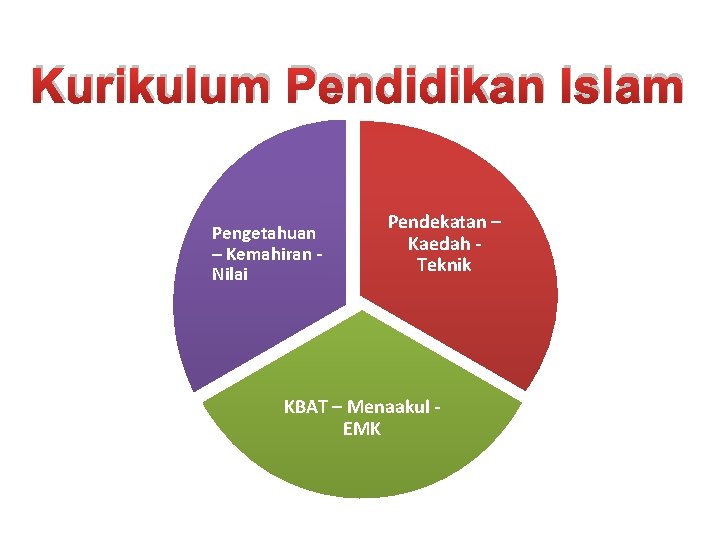 Kurikulum Pendidikan Islam

Pengetahuan – Kemahiran - Nilai

Pendekatan – Kaedah - Teknik

KBAT – Menaakul - EMK